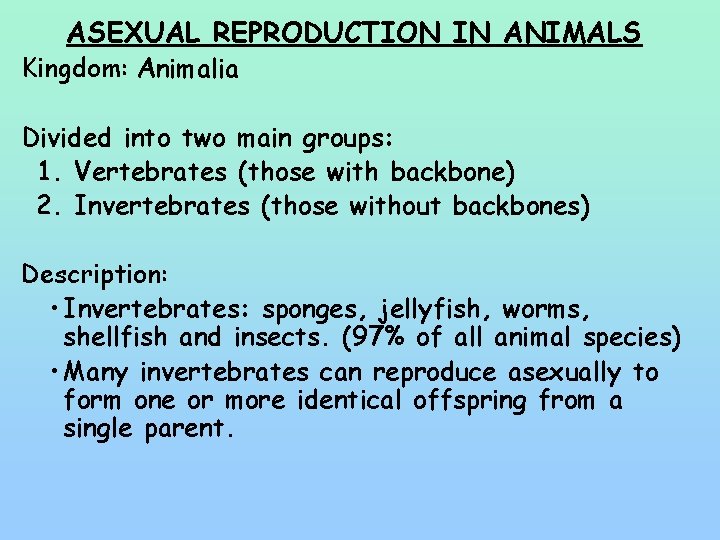 ASEXUAL REPRODUCTION IN ANIMALS
Kingdom: Animalia

Divided into two main groups:
1. Vertebrates (those with backbone)
2. Invertebrates (those without backbones)

Description:
• Invertebrates: sponges, jellyfish, worms, shellfish and insects. (97% of all animal species)
• Many invertebrates can reproduce asexually to form one or more identical offspring from a single parent.